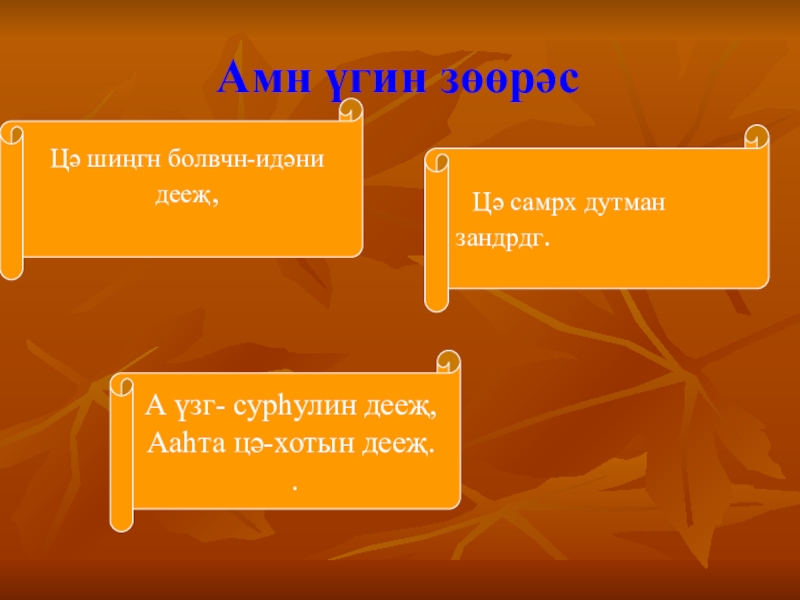 Амн үгин зөөрәс

Цә шиңгн болвчн-идәни дееҗ,

Цә самрх дутман зандрдг.

А үзг- сурһулин дееҗ,
Ааһта цә-хотын дееҗ.
.